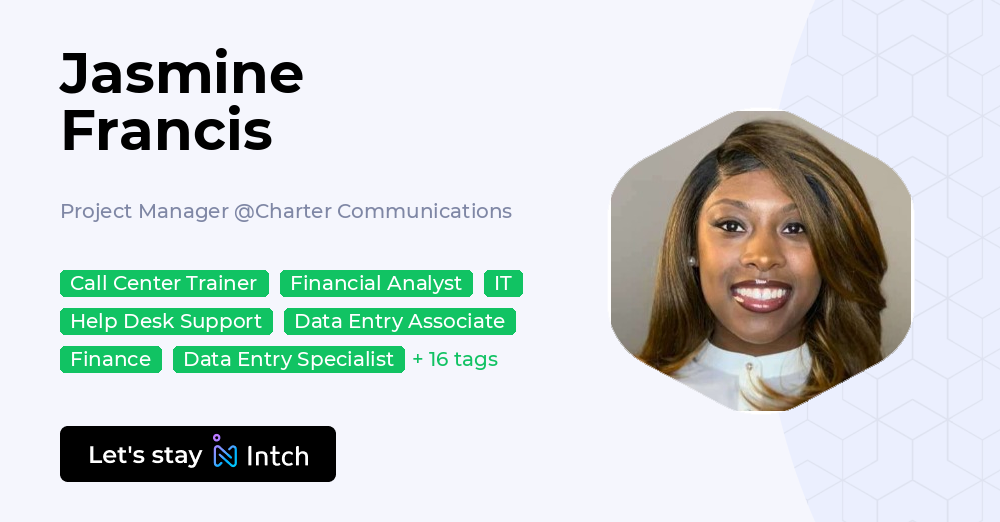 Jasmine Francis

Project Manager @Charter Communications

Call Center Trainer Financial Analyst IT
Help Desk Support Data Entry Associate
Finance Data Entry Specialist + 16 tags

Let's stay Intch